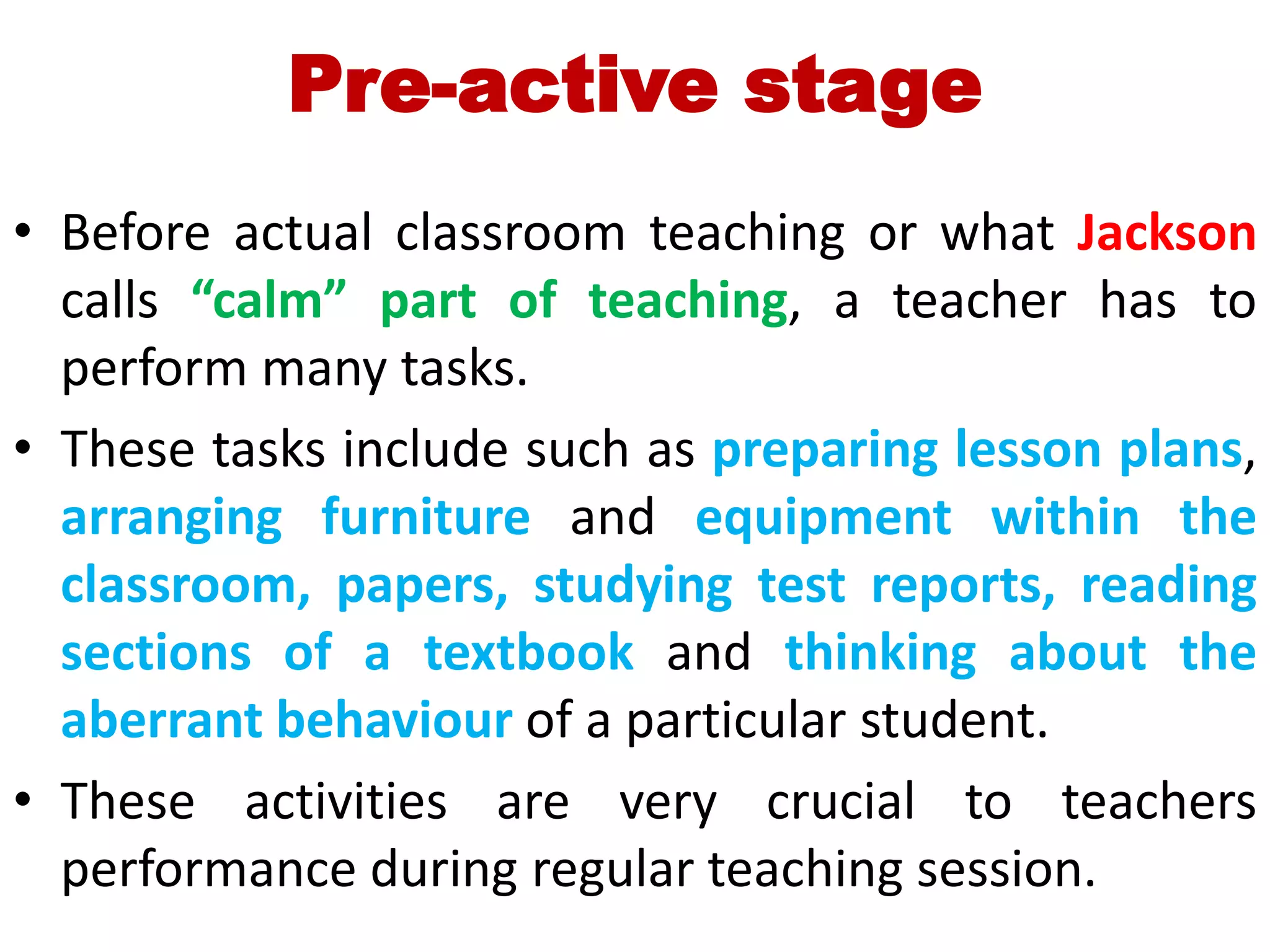 Pre-active stage

• Before actual classroom teaching or what Jackson calls “calm” part of teaching, a teacher has to perform many tasks.

• These tasks include such as preparing lesson plans, arranging furniture and equipment within the classroom, papers, studying test reports, reading sections of a textbook and thinking about the aberrant behaviour of a particular student.

• These activities are very crucial to teachers performance during regular teaching session.